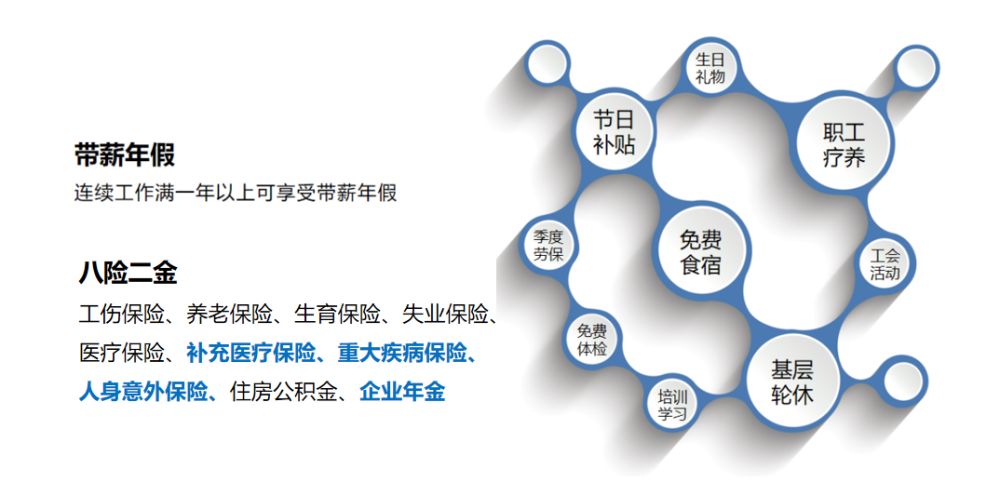 带薪年假
连续工作满一年以上可享受带薪年假

八险二金
工伤保险、养老保险、生育保险、失业保险、医疗保险、补充医疗保险、重大疾病保险、人身意外保险、住房公积金、企业年金

生日礼物

节日补贴

职工疗养

季度劳保

免费食宿

工会活动

免费体检

基层轮休

培训学习